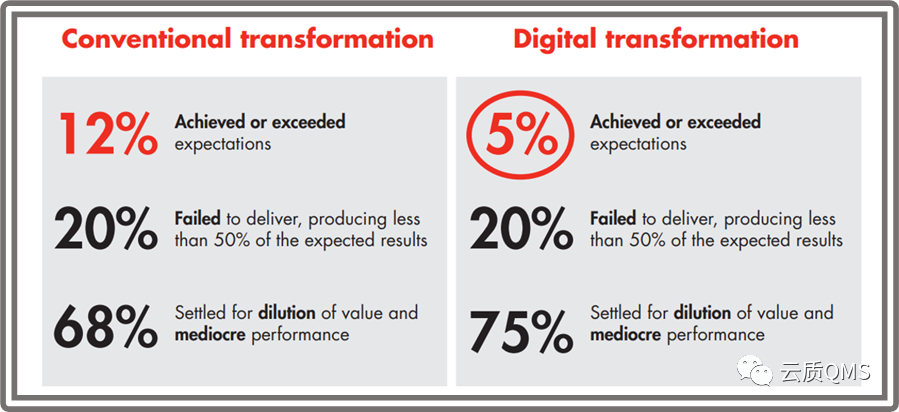 Conventional transformation

12% Achieved or exceeded expectations

20% Failed to deliver, producing less than 50% of the expected results

68% Settled for dilution of value and mediocre performance

Digital transformation

5% Achieved or exceeded expectations

20% Failed to deliver, producing less than 50% of the expected results

75% Settled for dilution of value and mediocre performance

云质QMS